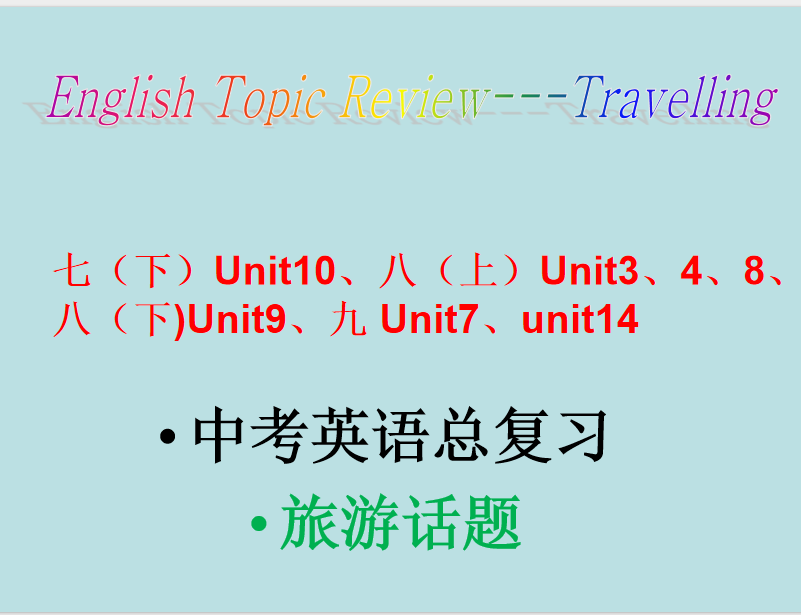 English Topic Review---Travelling

七（下）Unit10、八（上）Unit3、4、8、八（下)Unit9、九 Unit7、unit14

• 中考英语总复习

• 旅游话题